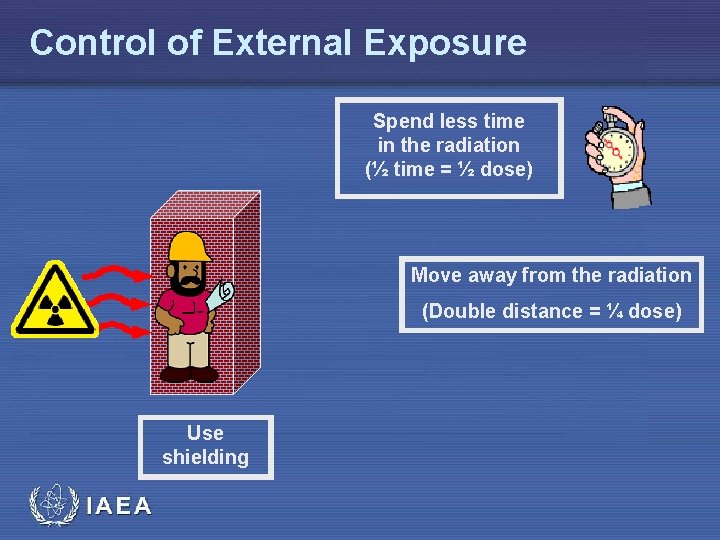 Control of External Exposure

Spend less time in the radiation (½ time = ½ dose)

Move away from the radiation

(Double distance = ¼ dose)

Use shielding

IAEA